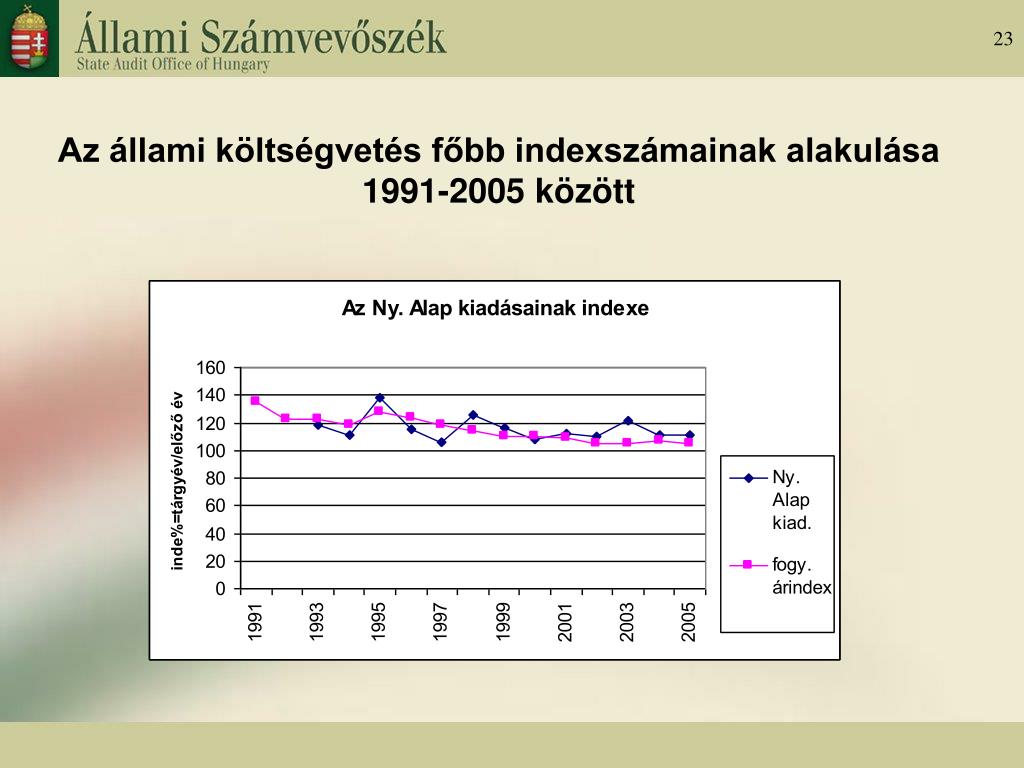 Állami Számvevőszék
State Audit Office of Hungary

23

Az állami költségvetés főbb indexszámainak alakulása 1991-2005 között

Az Ny. Alap kiadásainak indexe

inde%=tárgyév/előző év

160
140
120
100
80
60
40
20
0

1991
1993
1995
1997
1999
2001
2003
2005

Ny. Alap kiad.

fogy. árindex